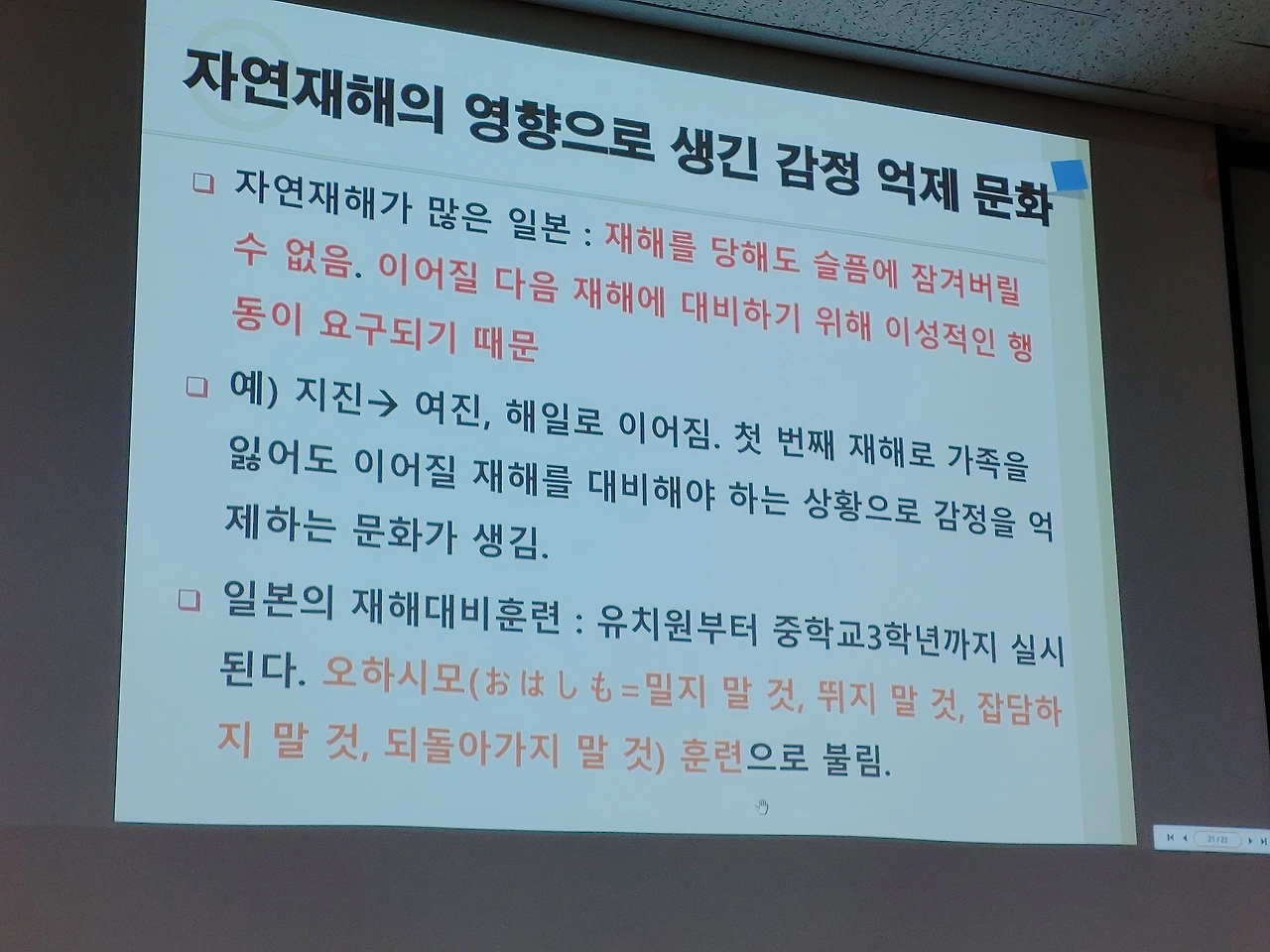 자연재해의 영향으로 생긴 감정 억제 문화

❑ 자연재해가 많은 일본 : 재해를 당해도 슬픔에 잠겨버릴 수 없음. 이어질 다음 재해에 대비하기 위해 이성적인 행동이 요구되기 때문

❑ 예) 지진→ 여진, 해일로 이어짐. 첫 번째 재해로 가족을 잃어도 이어질 재해를 대비해야 하는 상황으로 감정을 억제하는 문화가 생김.

❑ 일본의 재해대비훈련 : 유치원부터 중학교3학년까지 실시된다. 오하시모(おはしも=밀지 말 것, 뛰지 말 것, 잡담하지 말 것, 되돌아가지 말 것) 훈련으로 불림.

21 / 23